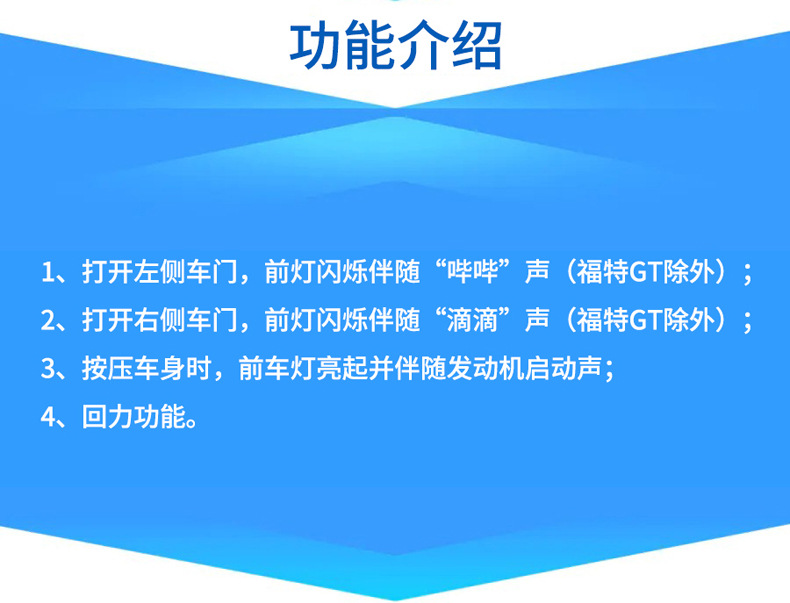 功能介绍

1、打开左侧车门，前灯闪烁伴随“哔哔”声（福特GT除外）；

2、打开右侧车门，前灯闪烁伴随“滴滴”声（福特GT除外）；

3、按压车身时，前车灯亮起并伴随发动机启动声；

4、回力功能。